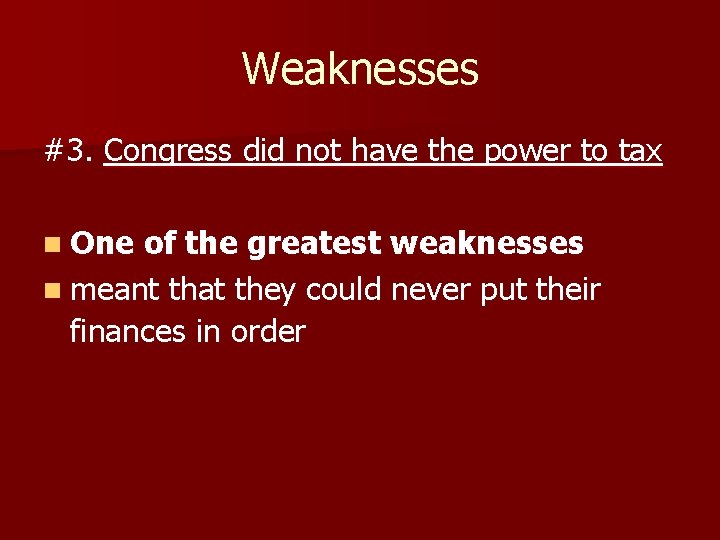 Weaknesses

#3. Congress did not have the power to tax

One of the greatest weaknesses
meant that they could never put their finances in order